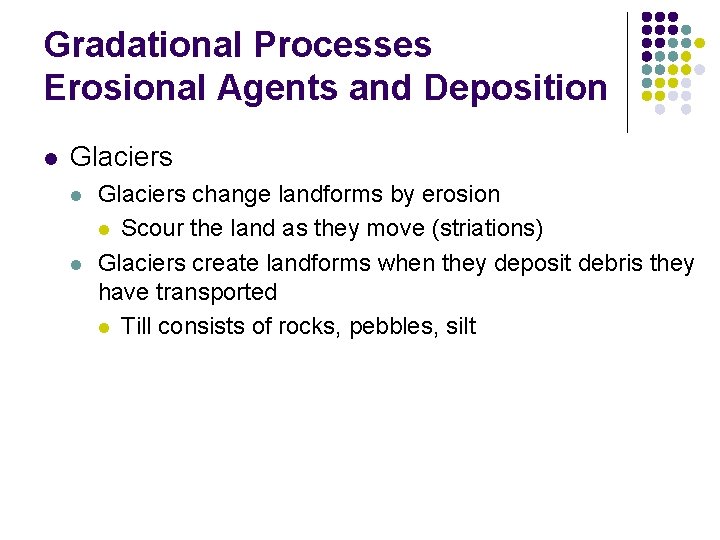 Gradational Processes
Erosional Agents and Deposition

- Glaciers
  - Glaciers change landforms by erosion
    - Scour the land as they move (striations)
  - Glaciers create landforms when they deposit debris they have transported
    - Till consists of rocks, pebbles, silt